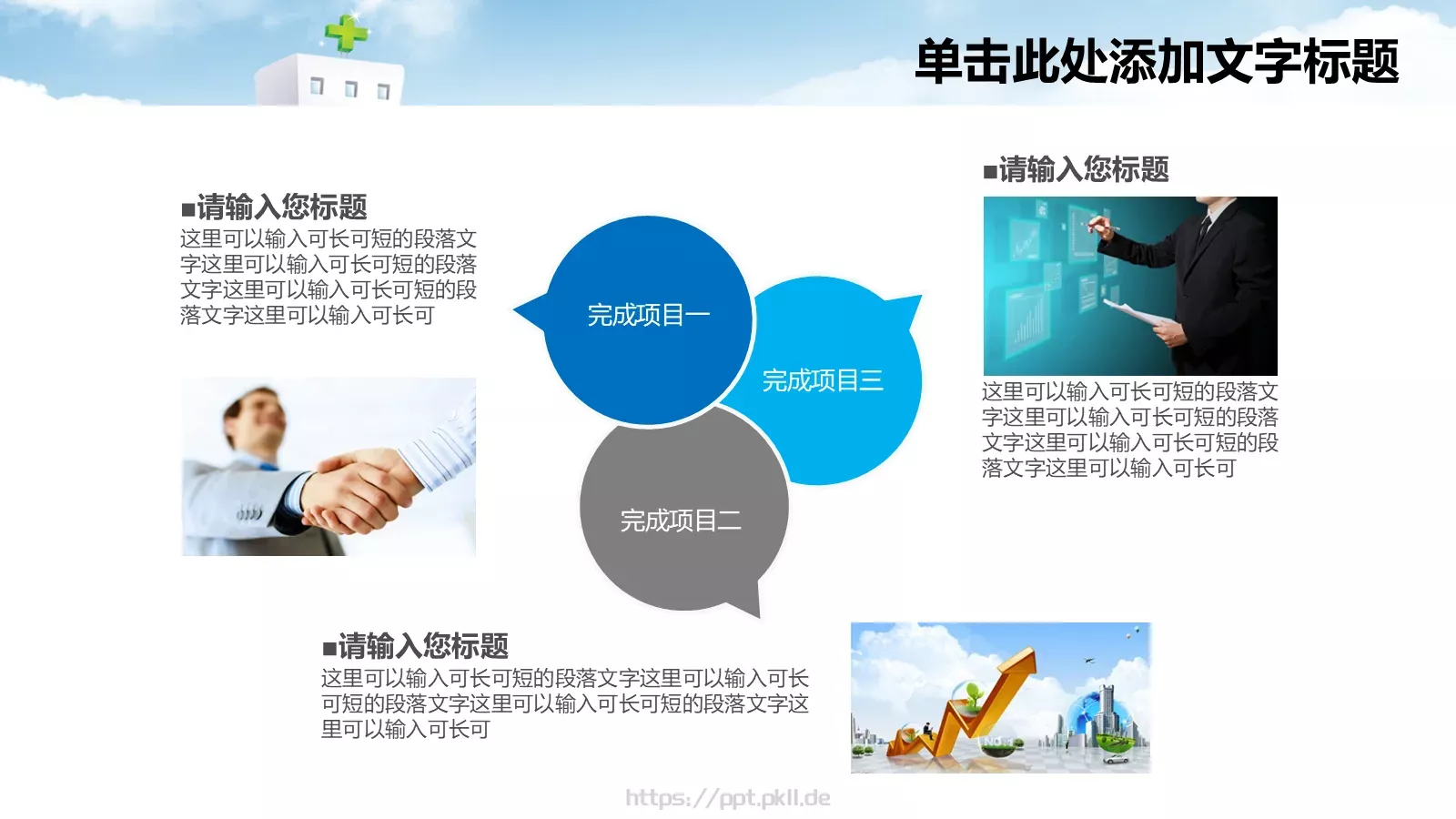 单击此处添加文字标题

■请输入您标题
这里可以输入可长可短的段落文字这里可以输入可长可短的段落文字这里可以输入可长可短的段落文字这里可以输入可长可

完成项目一

完成项目三

完成项目二

■请输入您标题

这里可以输入可长可短的段落文字这里可以输入可长可短的段落文字这里可以输入可长可短的段落文字这里可以输入可长可

■请输入您标题
这里可以输入可长可短的段落文字这里可以输入可长可短的段落文字这里可以输入可长可短的段落文字这里可以输入可长可

https://ppt.pkll.de